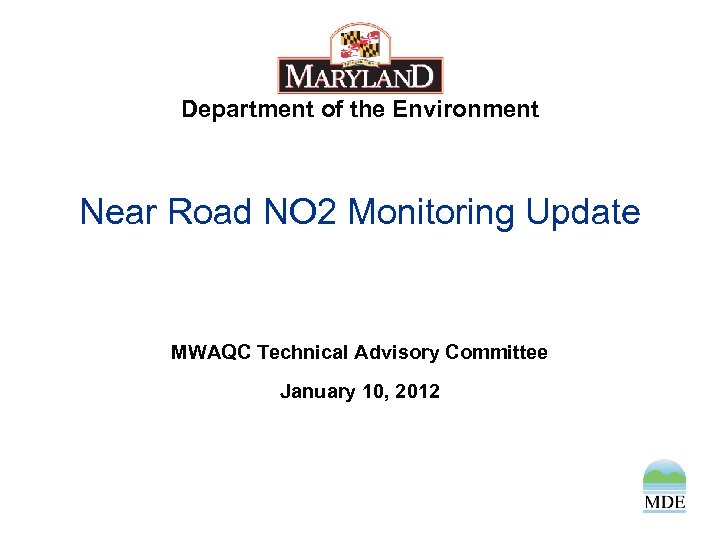 MARYLAND
Department of the Environment

Near Road NO2 Monitoring Update

MWAQC Technical Advisory Committee

January 10, 2012

MDE